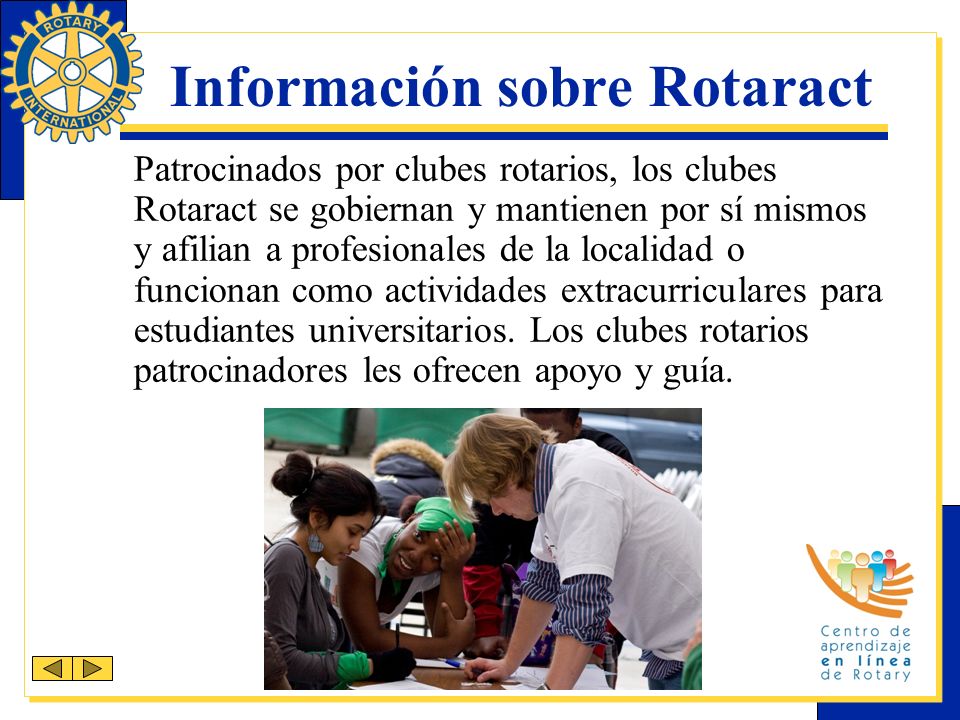 ROTARY
INTERNATIONAL

Información sobre Rotaract

Patrocinados por clubes rotarios, los clubes Rotaract se gobiernan y mantienen por sí mismos y afilian a profesionales de la localidad o funcionan como actividades extracurriculares para estudiantes universitarios. Los clubes rotarios patrocinadores les ofrecen apoyo y guía.

Centro de aprendizaje en línea de Rotary